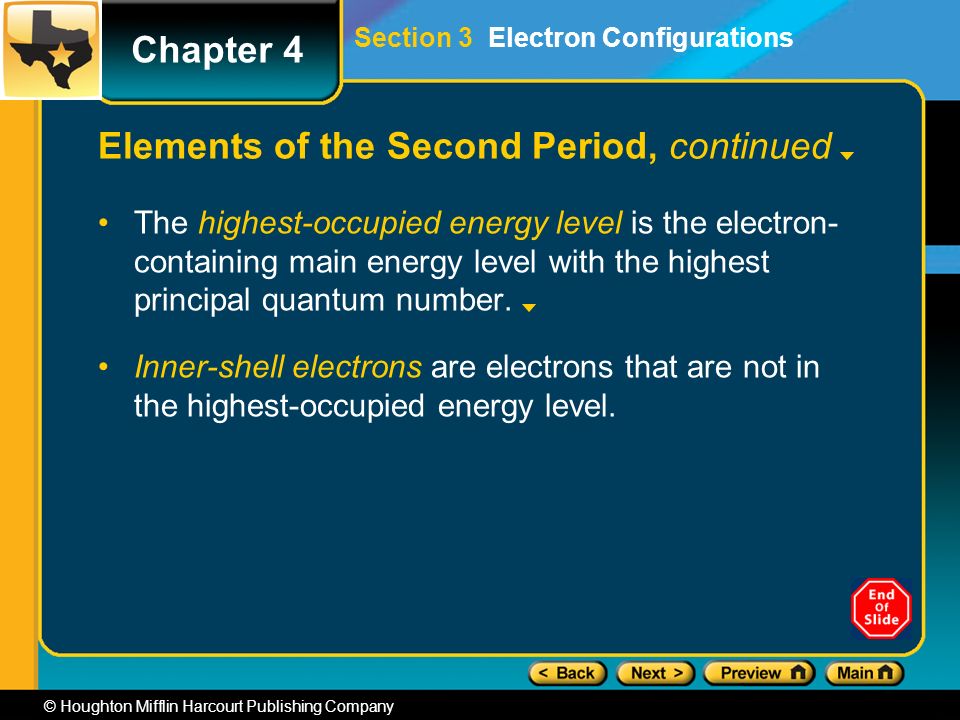 Chapter 4

Section 3 Electron Configurations

Elements of the Second Period, continued

• The highest-occupied energy level is the electron-containing main energy level with the highest principal quantum number.

• Inner-shell electrons are electrons that are not in the highest-occupied energy level.

End Of Slide

< Back Next > Preview Main

© Houghton Mifflin Harcourt Publishing Company